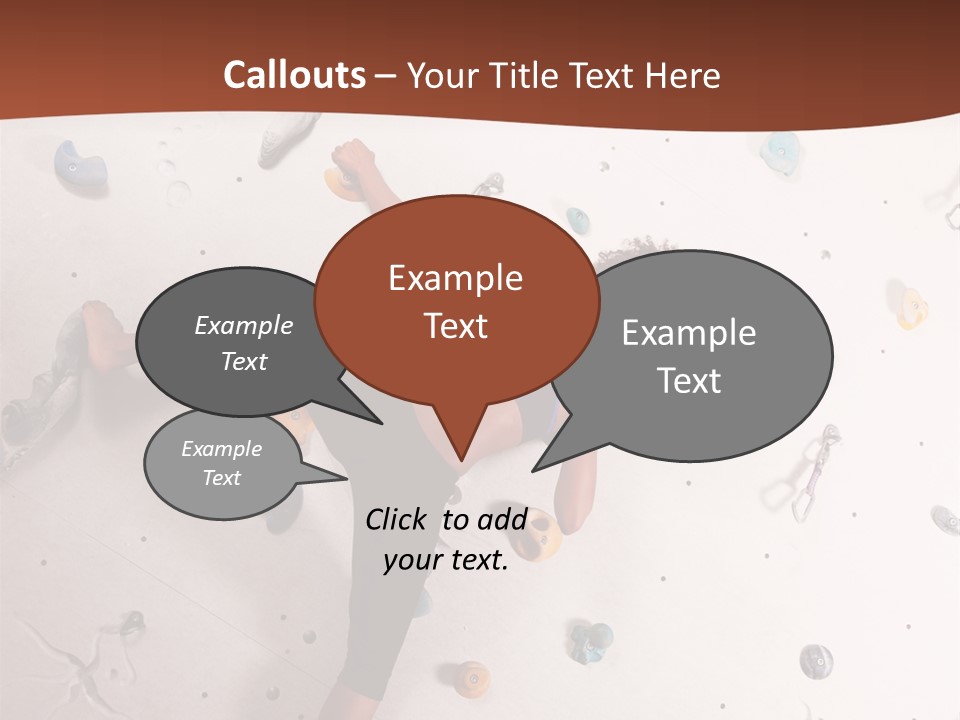 Callouts – Your Title Text Here

Example Text

Example Text

Example Text

Example Text

Click to add your text.